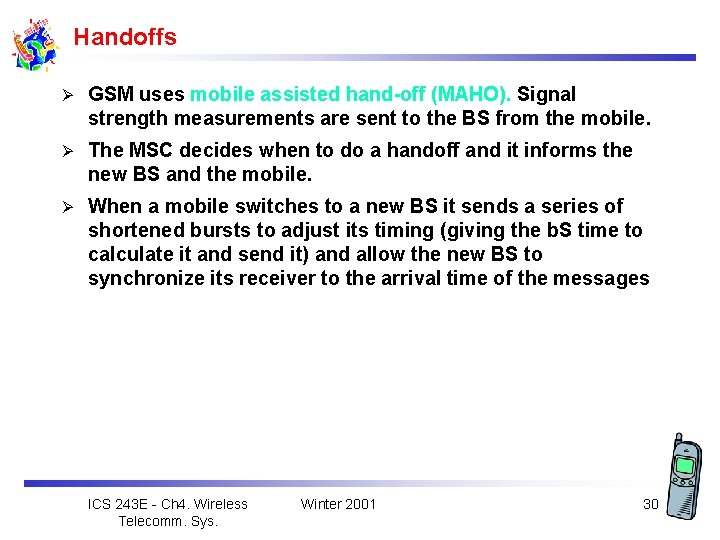 Handoffs

➢ GSM uses mobile assisted hand-off (MAHO). Signal strength measurements are sent to the BS from the mobile.

➢ The MSC decides when to do a handoff and it informs the new BS and the mobile.

➢ When a mobile switches to a new BS it sends a series of shortened bursts to adjust its timing (giving the bS time to calculate it and send it) and allow the new BS to synchronize its receiver to the arrival time of the messages

ICS 243E - Ch4. Wireless Telecomm. Sys.

Winter 2001

30